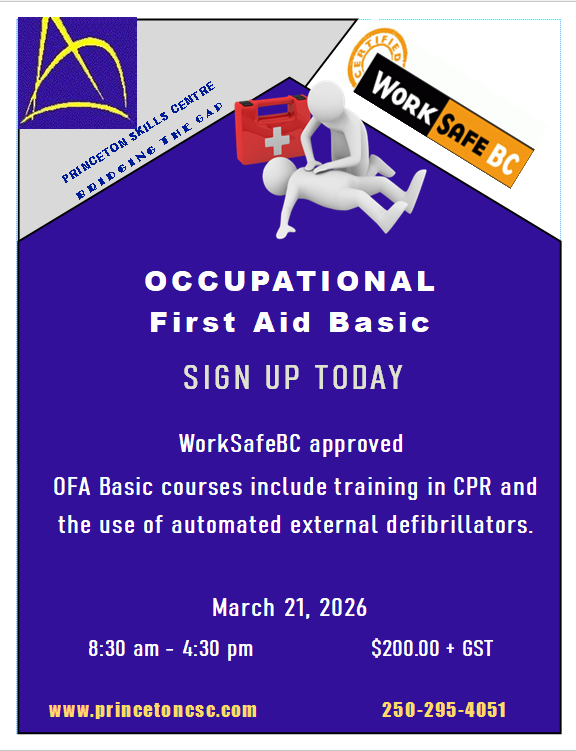 PRINCETON SKILLS CENTRE
BRIDGING THE GAP

CERTIFIED
WORK SAFE BC

OCCUPATIONAL
First Aid Basic

SIGN UP TODAY

WorkSafeBC approved

OFA Basic courses include training in CPR and the use of automated external defibrillators.

March 21, 2026

8:30 am - 4:30 pm

$200.00 + GST

www.princetoncsc.com

250-295-4051